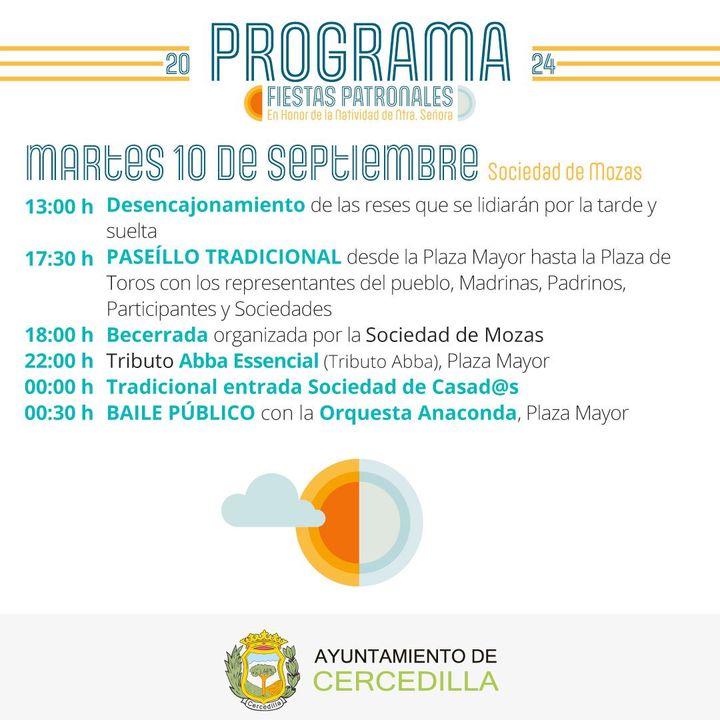 20 PROGRAMA 24
FIESTAS PATRONALES
En Honor de la Natividad de Ntra. Señora

MARTES 10 DE SEPTIEMBRE Sociedad de Mozas

13:00 h Desencajonamiento de las reses que se lidiarán por la tarde y suelta
17:30 h PASEÍLLO TRADICIONAL desde la Plaza Mayor hasta la Plaza de Toros con los representantes del pueblo, Madrinas, Padrinos, Participantes y Sociedades
18:00 h Becerrada organizada por la Sociedad de Mozas
22:00 h Tributo Abba Essencial (Tributo Abba), Plaza Mayor
00:00 h Tradicional entrada Sociedad de Casad@s
00:30 h BAILE PÚBLICO con la Orquesta Anaconda, Plaza Mayor

Cercedilla
AYUNTAMIENTO DE
CERCEDILLA